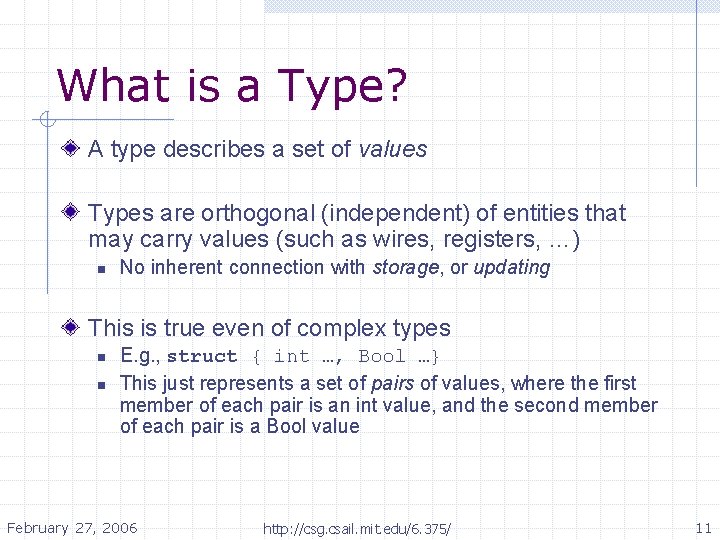 What is a Type?

A type describes a set of values

Types are orthogonal (independent) of entities that may carry values (such as wires, registers, …)

No inherent connection with storage, or updating

This is true even of complex types

E.g., struct { int …, Bool …}

This just represents a set of pairs of values, where the first member of each pair is an int value, and the second member of each pair is a Bool value

February 27, 2006

http://csg.csail.mit.edu/6.375/

11